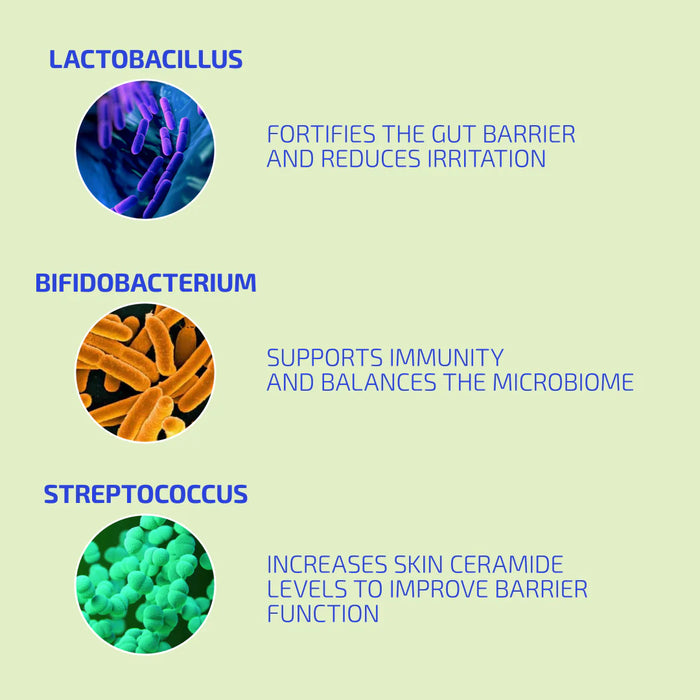 LACTOBACILLUS

FORTIFIES THE GUT BARRIER AND REDUCES IRRITATION

BIFIDOBACTERIUM

SUPPORTS IMMUNITY AND BALANCES THE MICROBIOME

STREPTOCOCCUS

INCREASES SKIN CERAMIDE LEVELS TO IMPROVE BARRIER FUNCTION